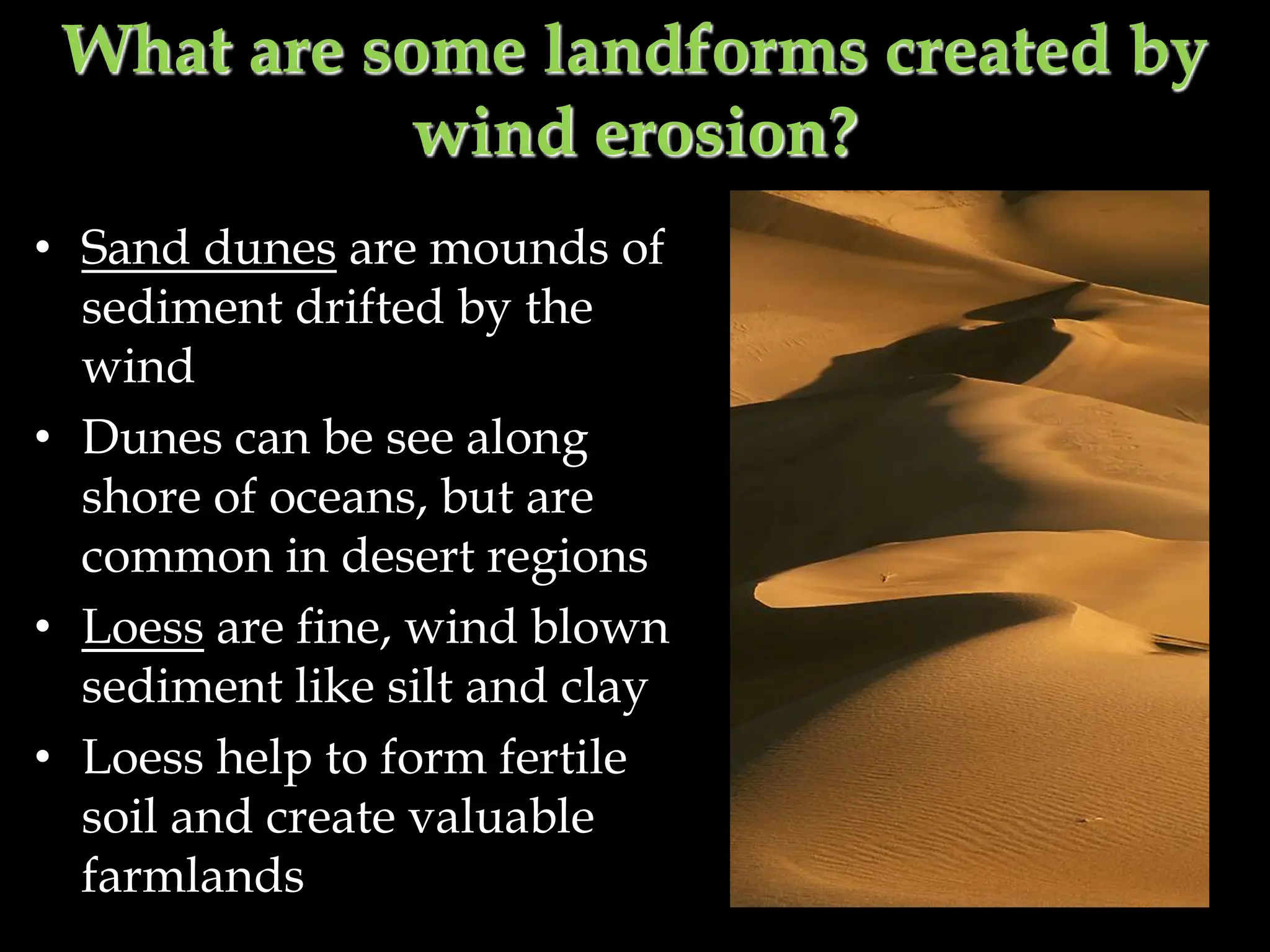 What are some landforms created by wind erosion?

• Sand dunes are mounds of sediment drifted by the wind
• Dunes can be see along shore of oceans, but are common in desert regions
• Loess are fine, wind blown sediment like silt and clay
• Loess help to form fertile soil and create valuable farmlands